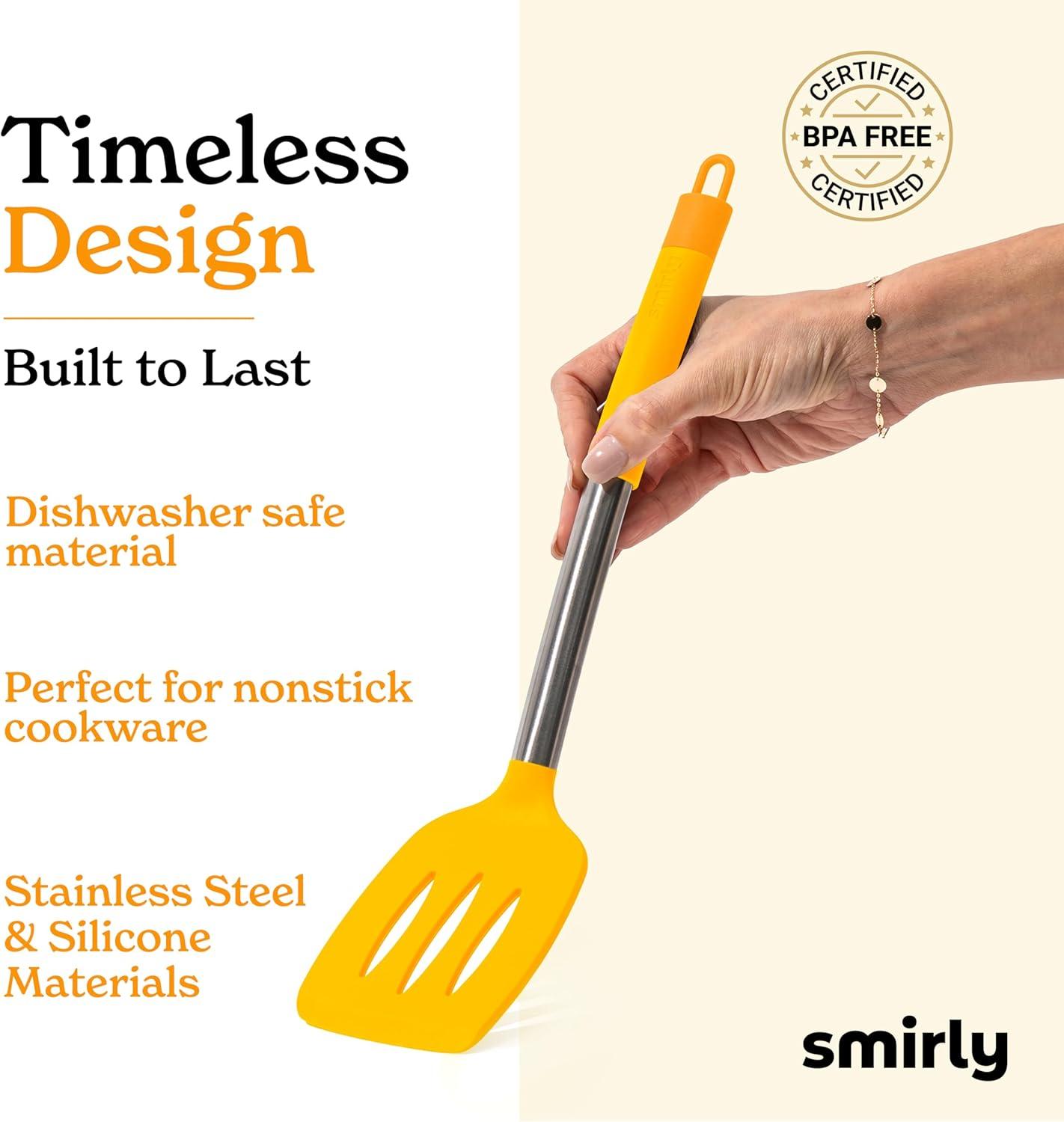 Timeless Design

Built to Last

Dishwasher safe material

Perfect for nonstick cookware

Stainless Steel & Silicone Materials

CERTIFIED
BPA FREE
CERTIFIED

smirly

smirly